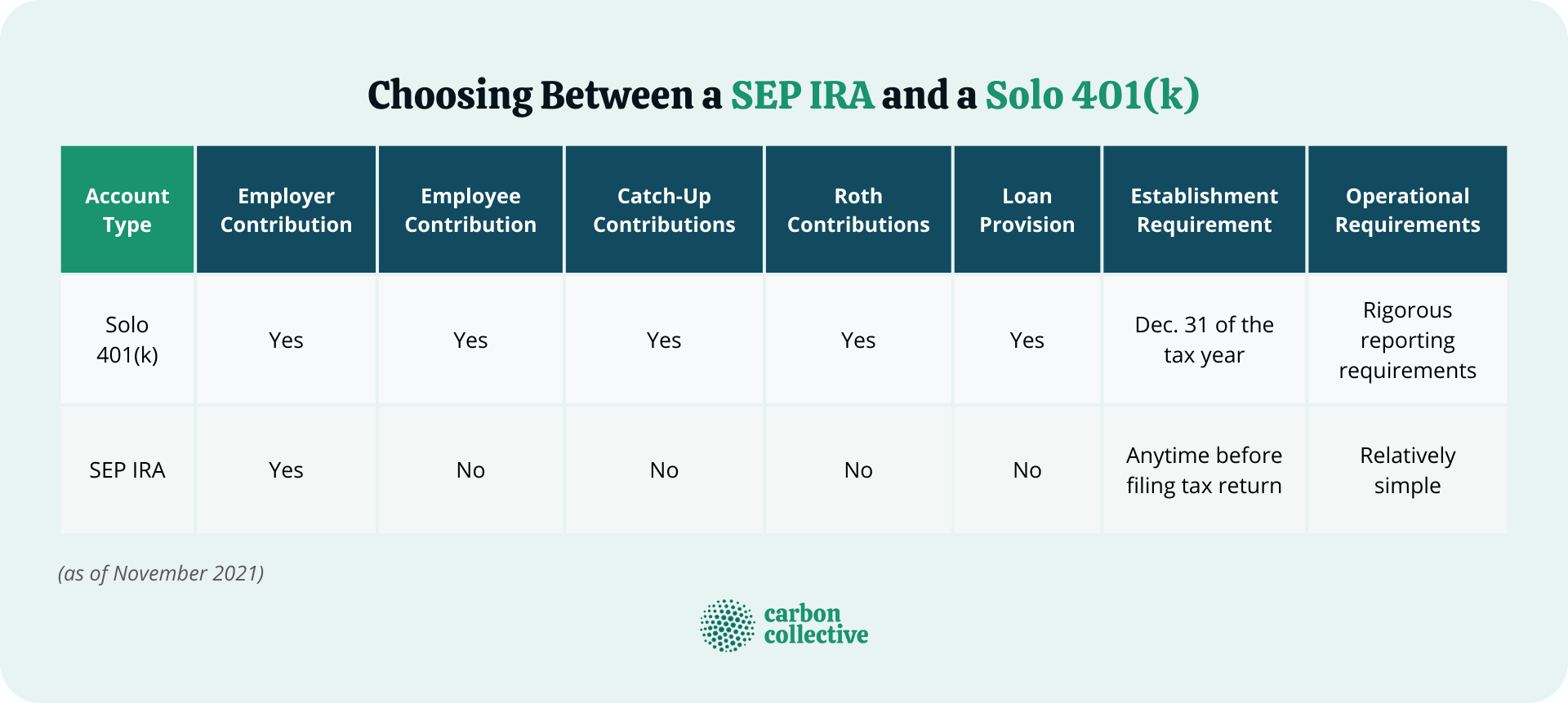 Choosing Between a SEP IRA and a Solo 401(k)

| Account Type | Employer Contribution | Employee Contribution | Catch-Up Contributions | Roth Contributions | Loan Provision | Establishment Requirement | Operational Requirements |
|---|---|---|---|---|---|---|---|
| Solo 401(k) | Yes | Yes | Yes | Yes | Yes | Dec. 31 of the tax year | Rigorous reporting requirements |
| SEP IRA | Yes | No | No | No | No | Anytime before filing tax return | Relatively simple |

(as of November 2021)

carbon collective